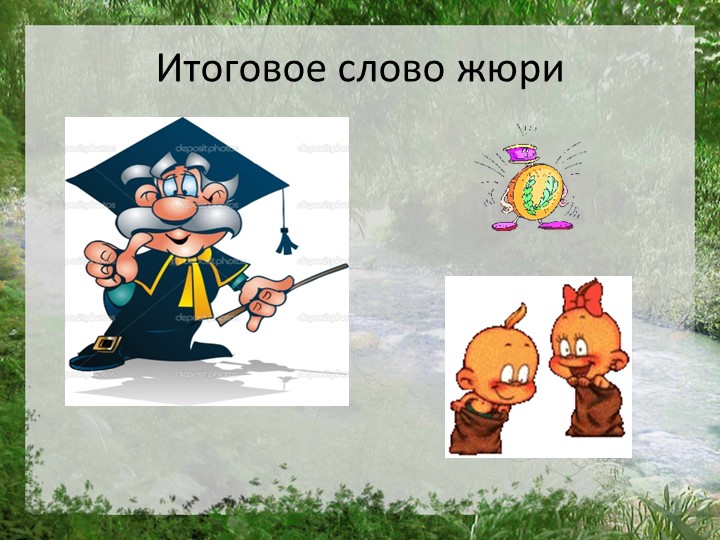 Итоговое слово жюри

depositphotos